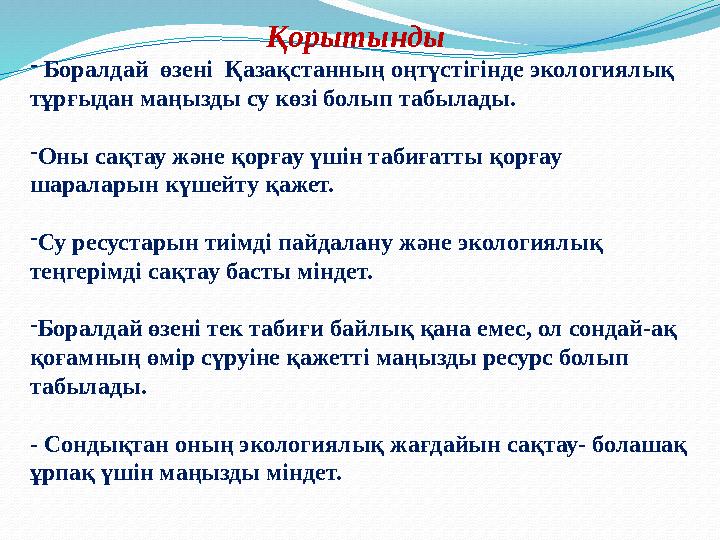 Қорытынды

- Боралдай өзені Қазақстанның оңтүстігінде экологиялық тұрғыдан маңызды су көзі болып табылады.

-Оны сақтау және қорғау үшін табиғатты қорғау шараларын күшейту қажет.

-Су ресустарын тиімді пайдалану және экологиялық теңгерімді сақтау басты міндет.

-Боралдай өзені тек табиғи байлық қана емес, ол сондай-ақ қоғамның өмір сүруіне қажетті маңызды ресурс болып табылады.

- Сондықтан оның экологиялық жағдайын сақтау- болашақ ұрпақ үшін маңызды міндет.